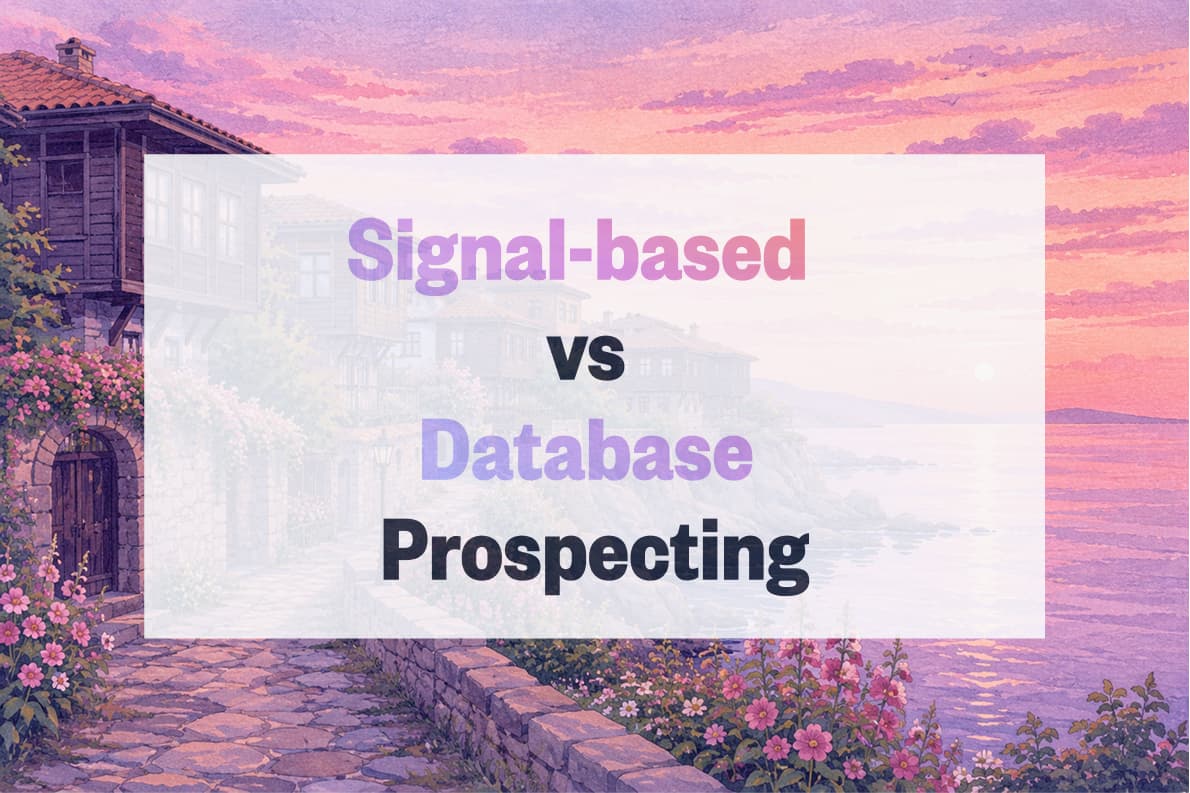 Signal-based
vs
Database
Prospecting